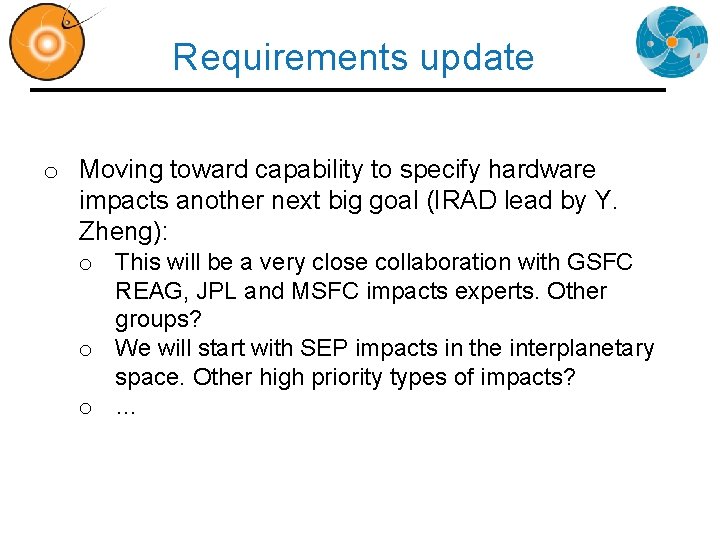 Requirements update

o Moving toward capability to specify hardware impacts another next big goal (IRAD lead by Y. Zheng):
  o This will be a very close collaboration with GSFC REAG, JPL and MSFC impacts experts. Other groups?
  o We will start with SEP impacts in the interplanetary space. Other high priority types of impacts?
  o …